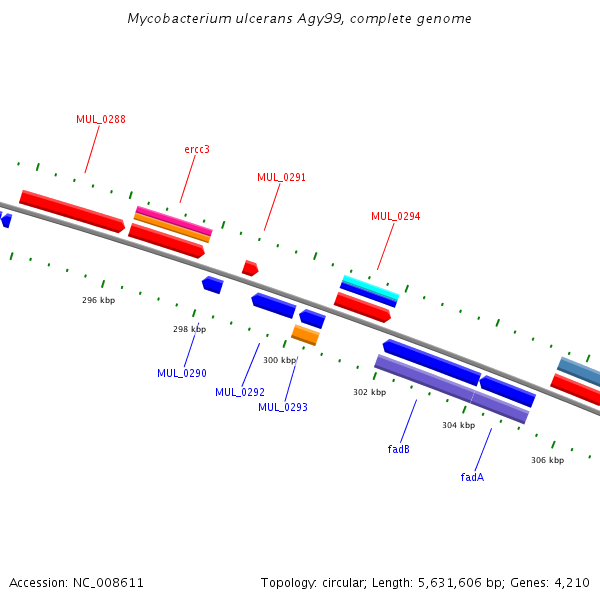 Mycobacterium ulcerans Agy99, complete genome

MUL_0288

ercc3

MUL_0291

MUL_0294

296 kbp

298 kbp

300 kbp

302 kbp

304 kbp

306 kbp

MUL_0290

MUL_0292

MUL_0293

fadB

fadA

Accession: NC_008611

Topology: circular; Length: 5,631,606 bp; Genes: 4,210